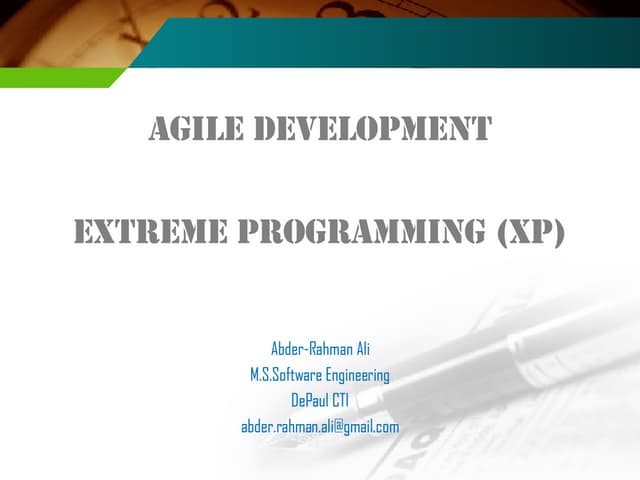 AGILE DEVELOPMENT

EXTREME PROGRAMMING (XP)

Abder-Rahman Ali
M.S.Software Engineering
DePaul CTI
abder.rahman.ali@gmail.com